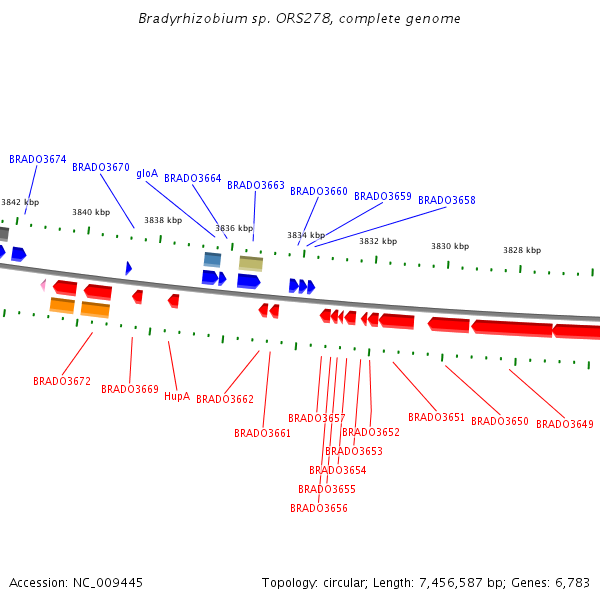 Bradyrhizobium sp. ORS278, complete genome

BRADO3674
BRADO3670
gloA
BRADO3664
BRADO3663
BRADO3660
BRADO3659
BRADO3658

3842 kbp
3840 kbp
3838 kbp
3836 kbp
3834 kbp
3832 kbp
3830 kbp
3828 kbp

BRADO3672
BRADO3669
HupA
BRADO3662
BRADO3661
BRADO3657
BRADO3652
BRADO3653
BRADO3654
BRADO3655
BRADO3656
BRADO3651
BRADO3650
BRADO3649

Accession: NC_009445
Topology: circular; Length: 7,456,587 bp; Genes: 6,783